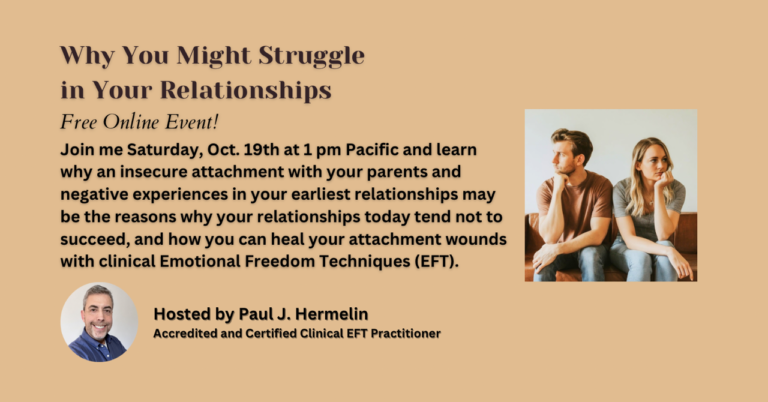 Why You Might Struggle in Your Relationships

Free Online Event!

Join me Saturday, Oct. 19th at 1 pm Pacific and learn why an insecure attachment with your parents and negative experiences in your earliest relationships may be the reasons why your relationships today tend not to succeed, and how you can heal your attachment wounds with clinical Emotional Freedom Techniques (EFT).

Hosted by Paul J. Hermelin

Accredited and Certified Clinical EFT Practitioner